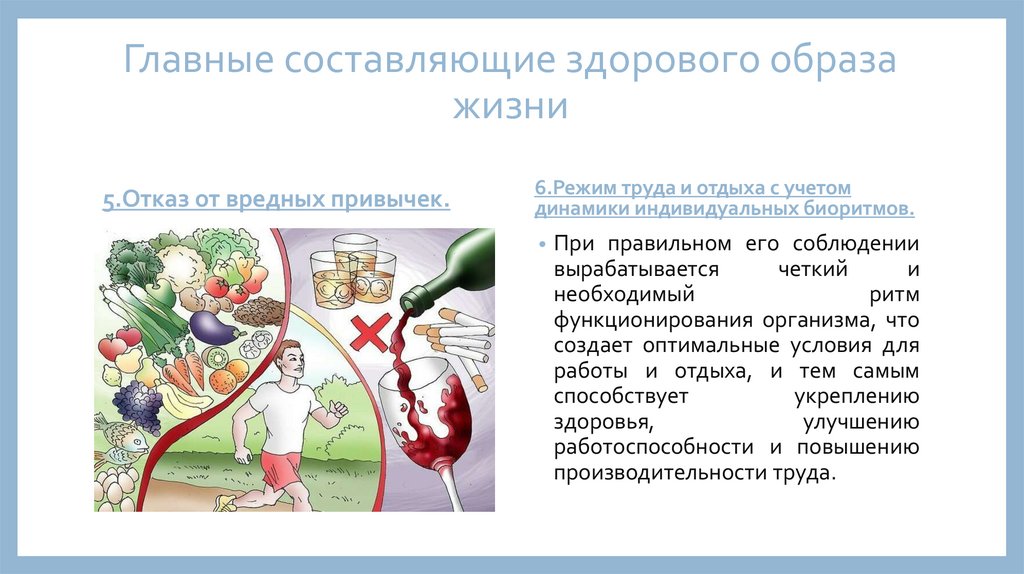 Главные составляющие здорового образа жизни

5.Отказ от вредных привычек.

6.Режим труда и отдыха с учетом динамики индивидуальных биоритмов.

• При правильном его соблюдении вырабатывается четкий и необходимый ритм функционирования организма, что создает оптимальные условия для работы и отдыха, и тем самым способствует укреплению здоровья, улучшению работоспособности и повышению производительности труда.